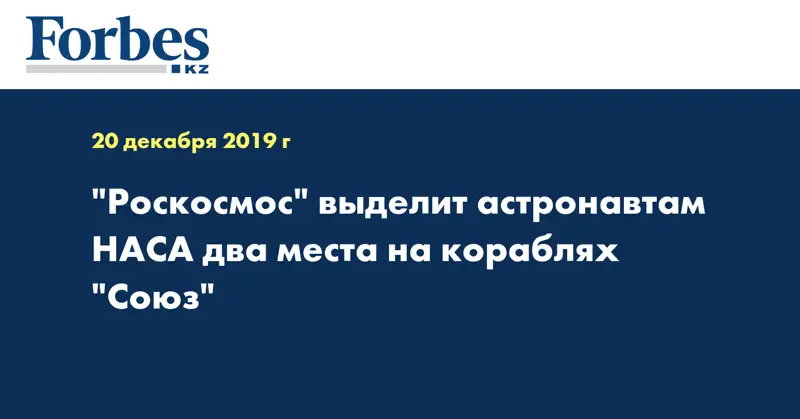 Forbes
KZ

20 декабря 2019 г

"Роскосмос" выделит астронавтам НАСА два места на кораблях "Союз"